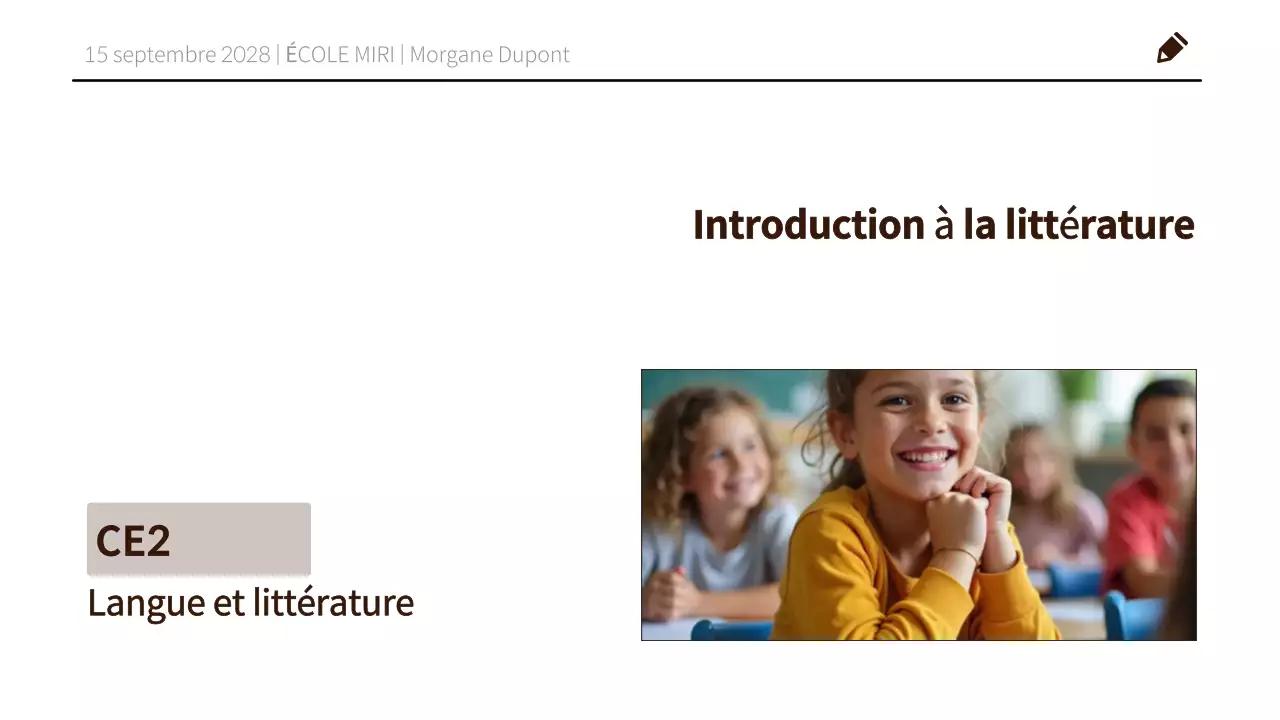 15 septembre 2028 | ÉCOLE MIRI | Morgane Dupont

Introduction à la littérature

CE2

Langue et littérature